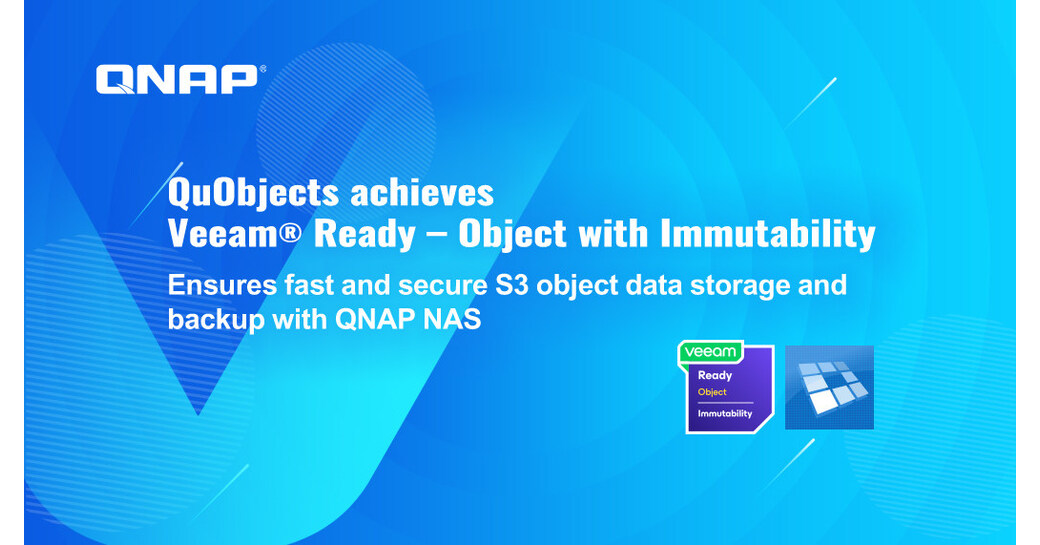 QNAP®

QuObjects achieves
Veeam® Ready – Object with Immutability

Ensures fast and secure S3 object data storage and backup with QNAP NAS

veeam
Ready
Object
Immutability